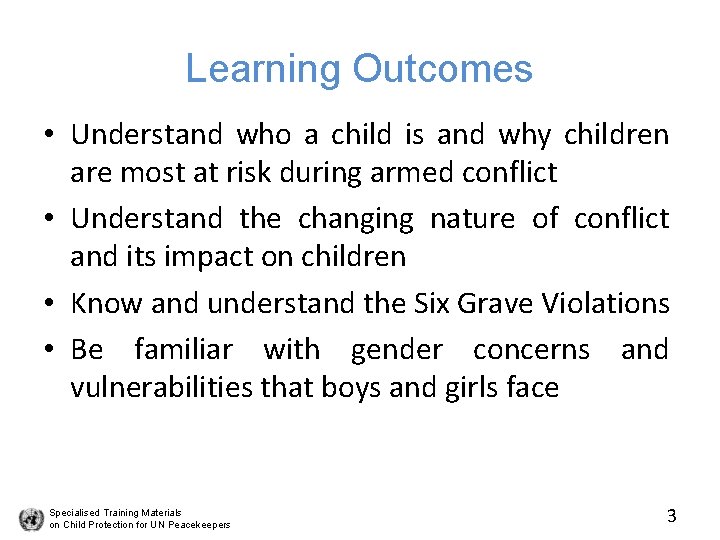 Learning Outcomes

• Understand who a child is and why children are most at risk during armed conflict

• Understand the changing nature of conflict and its impact on children

• Know and understand the Six Grave Violations

• Be familiar with gender concerns and vulnerabilities that boys and girls face

Specialised Training Materials on Child Protection for UN Peacekeepers

3